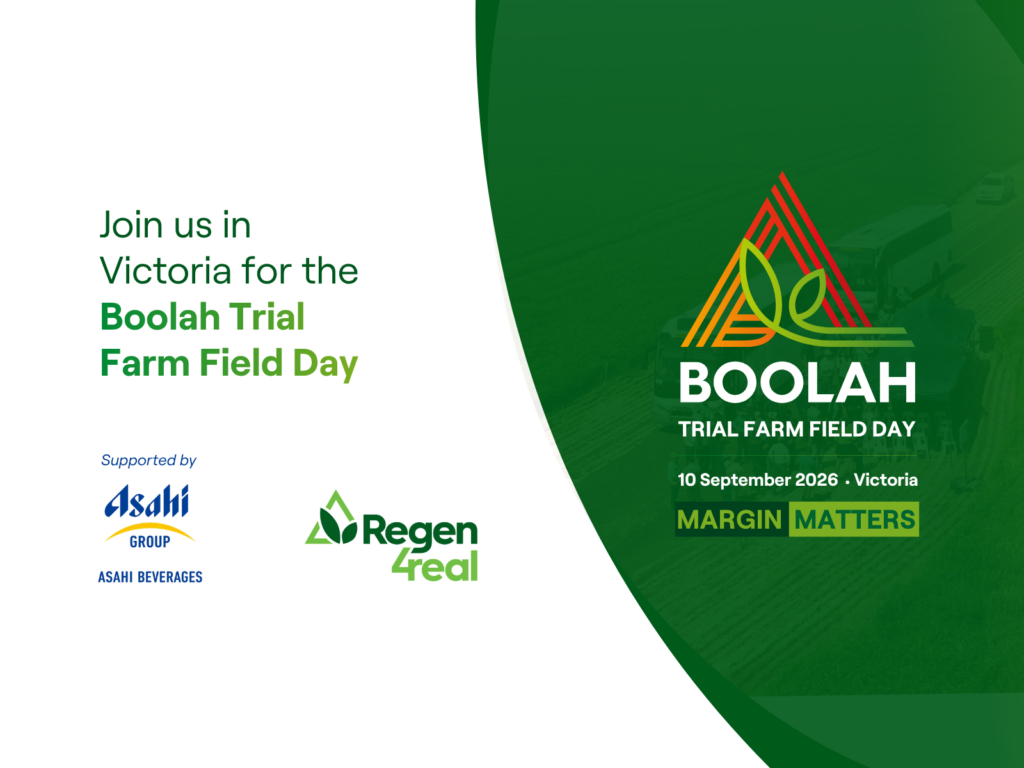 Join us in Victoria for the **Boolah Trial Farm Field Day**

Supported by

Asahi GROUP

ASAHI BEVERAGES

Regen 4real

BOOLAH

TRIAL FARM FIELD DAY

10 September 2026 • Victoria

MARGIN MATTERS